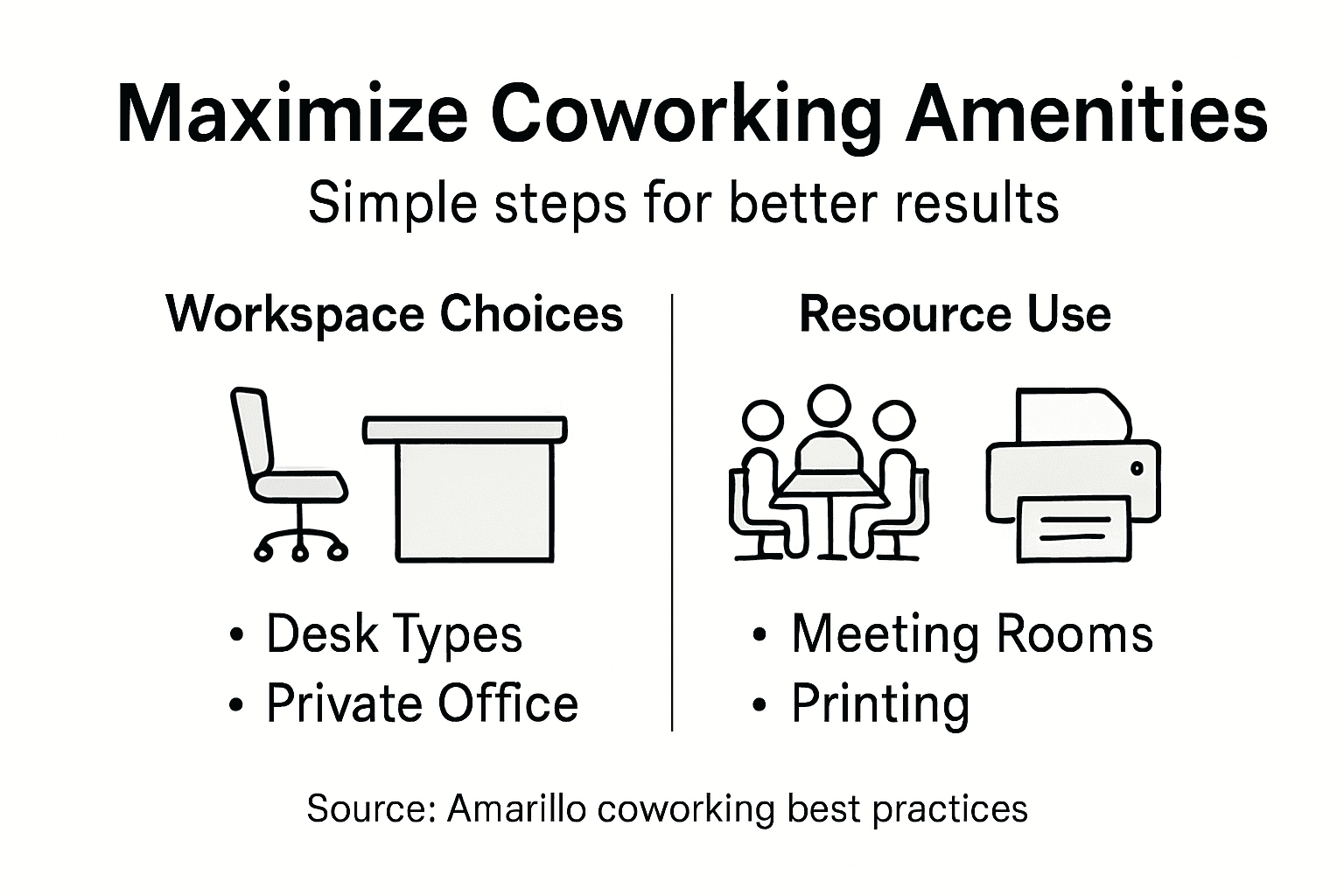 Maximize Coworking Amenities

Simple steps for better results

Workspace Choices

• Desk Types
• Private Office

Resource Use

• Meeting Rooms
• Printing

Source: Amarillo coworking best practices